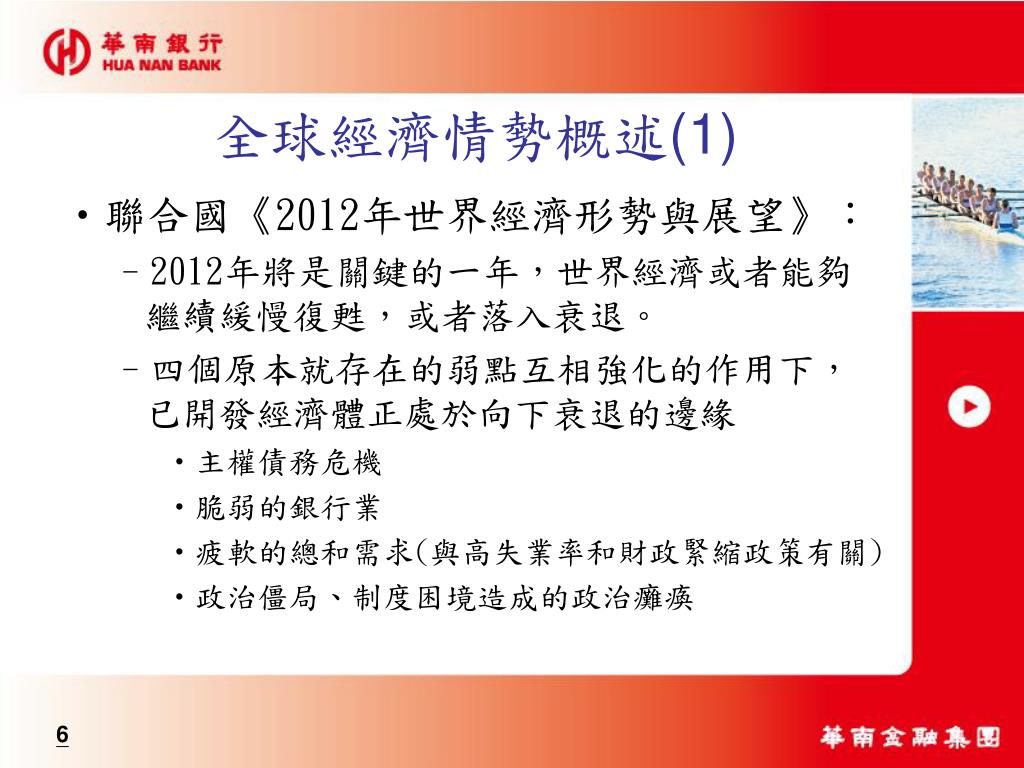 華南銀行
HUA NAN BANK

全球經濟情勢概述(1)

• 聯合國《2012年世界經濟形勢與展望》：

– 2012年將是關鍵的一年，世界經濟或者能夠繼續緩慢復甦，或者落入衰退。

– 四個原本就存在的弱點互相強化的作用下，已開發經濟體正處於向下衰退的邊緣

• 主權債務危機

• 脆弱的銀行業

• 疲軟的總和需求(與高失業率和財政緊縮政策有關)

• 政治僵局、制度困境造成的政治癱瘓

6

華南金融集團